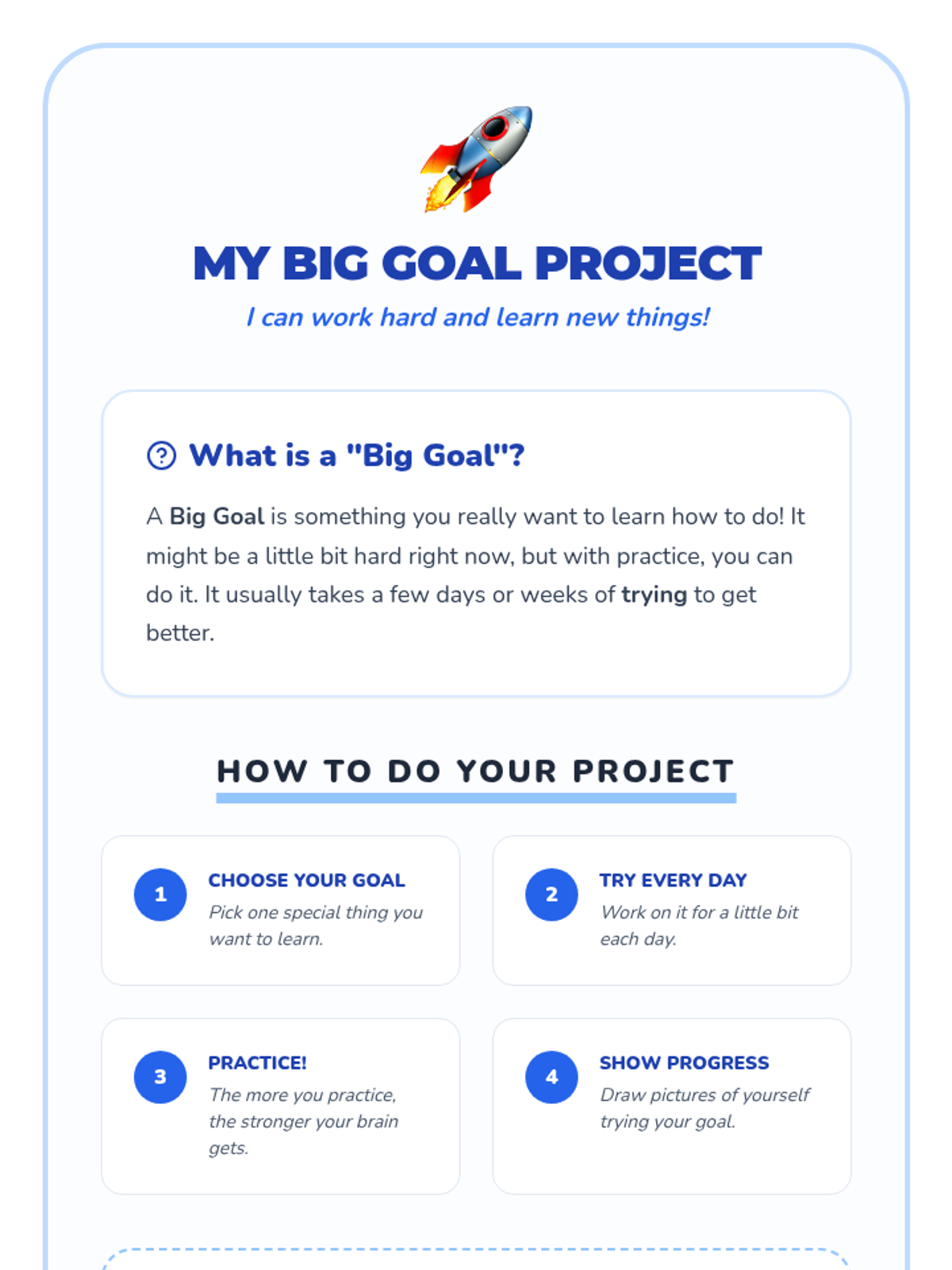 MY BIG GOAL PROJECT

I can work hard and learn new things!

What is a "Big Goal"?

A Big Goal is something you really want to learn how to do! It might be a little bit hard right now, but with practice, you can do it. It usually takes a few days or weeks of trying to get better.

HOW TO DO YOUR PROJECT

1 CHOOSE YOUR GOAL
Pick one special thing you want to learn.

2 TRY EVERY DAY
Work on it for a little bit each day.

3 PRACTICE!
The more you practice, the stronger your brain gets.

4 SHOW PROGRESS
Draw pictures of yourself trying your goal.